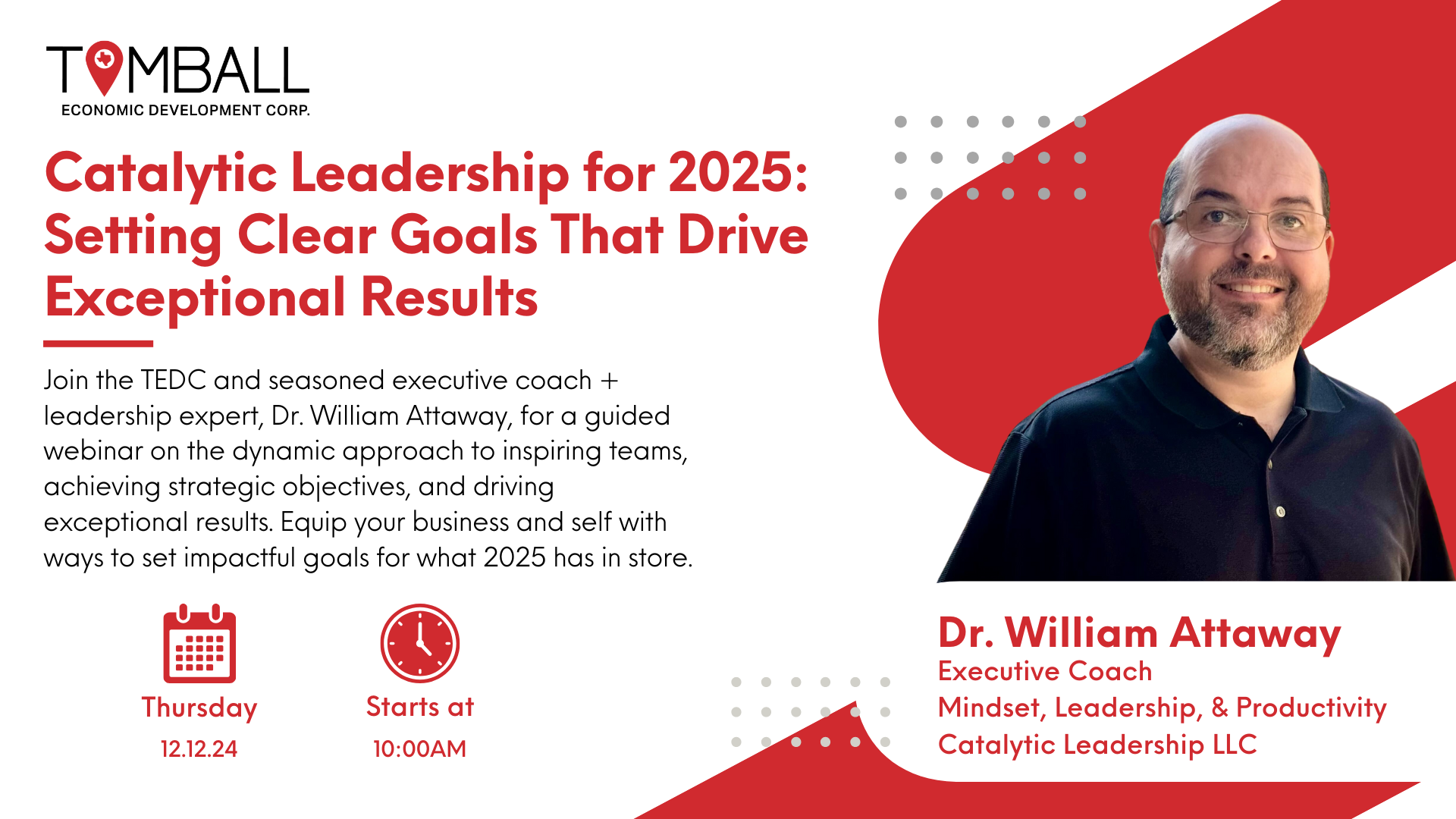 TOMBALL
ECONOMIC DEVELOPMENT CORP.

Catalytic Leadership for 2025: Setting Clear Goals That Drive Exceptional Results

Join the TEDC and seasoned executive coach + leadership expert, Dr. William Attaway, for a guided webinar on the dynamic approach to inspiring teams, achieving strategic objectives, and driving exceptional results. Equip your business and self with ways to set impactful goals for what 2025 has in store.

Thursday
12.12.24

Starts at
10:00AM

Dr. William Attaway
Executive Coach
Mindset, Leadership, & Productivity
Catalytic Leadership LLC